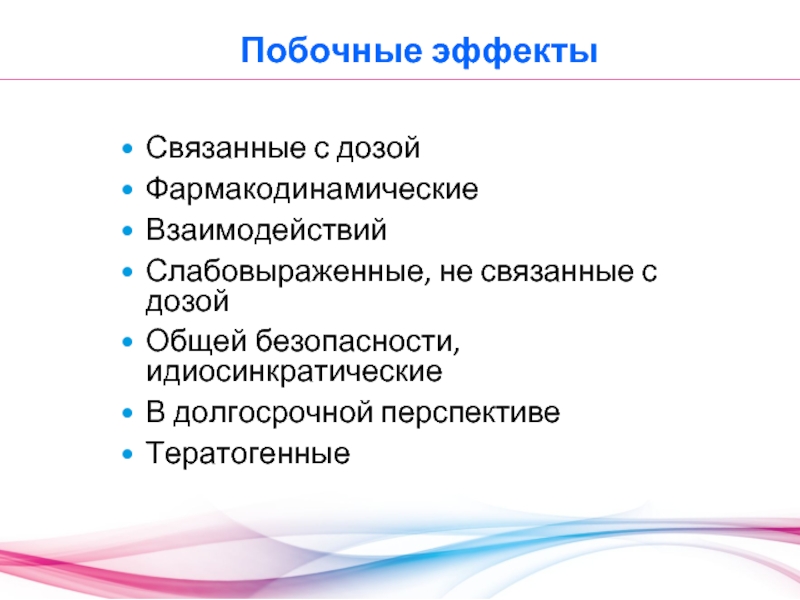 Побочные эффекты

- Связанные с дозой
- Фармакодинамические
- Взаимодействий
- Слабовыраженные, не связанные с дозой
- Общей безопасности, идиосинкратические
- В долгосрочной перспективе
- Тератогенные